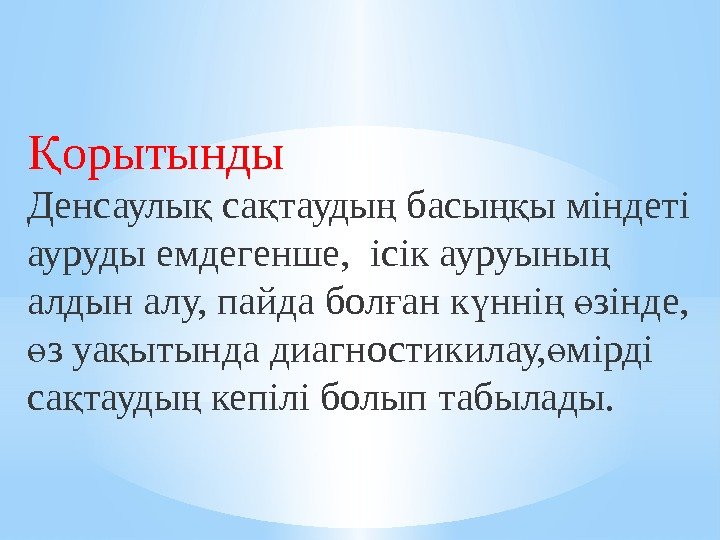 Қорытынды
Денсаулық сақтаудың басыңқы міндеті ауруды емдегенше,  ісік ауруының алдын алу, пайда болған күннің өзінде, өз уақытында диагностикилау,өмірді сақтаудың кепілі болып табылады.